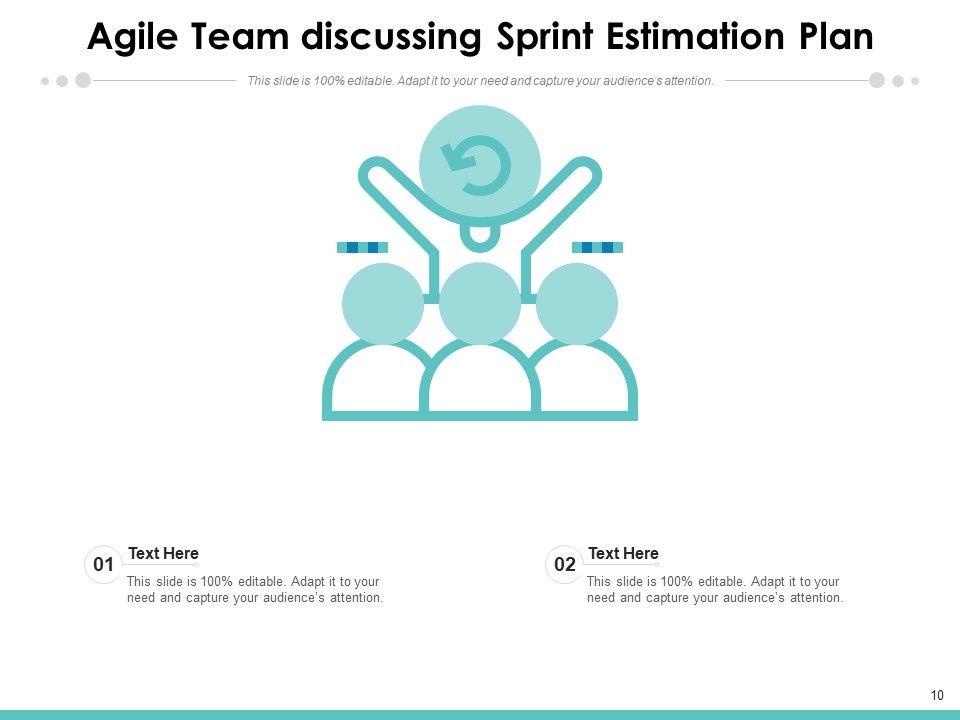 Agile Team discussing Sprint Estimation Plan

This slide is 100% editable. Adapt it to your need and capture your audience's attention.

01

Text Here

This slide is 100% editable. Adapt it to your need and capture your audience's attention.

02

Text Here

This slide is 100% editable. Adapt it to your need and capture your audience's attention.

10